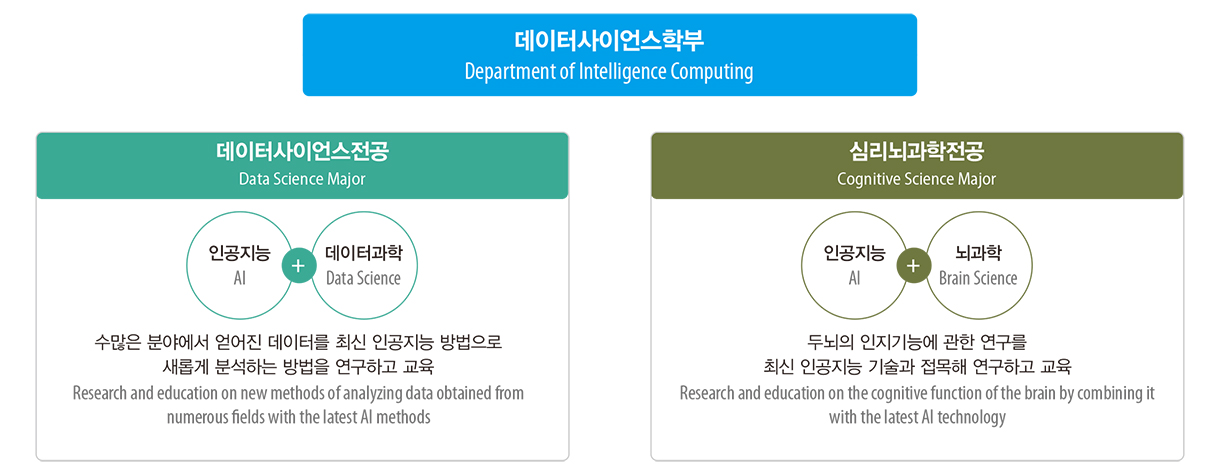 데이터사이언스학부
Department of Intelligence Computing

데이터사이언스전공
Data Science Major

인공지능
AI

+

데이터과학
Data Science

수많은 분야에서 얻어진 데이터를 최신 인공지능 방법으로 새롭게 분석하는 방법을 연구하고 교육
Research and education on new methods of analyzing data obtained from numerous fields with the latest AI methods

심리뇌과학전공
Cognitive Science Major

인공지능
AI

+

뇌과학
Brain Science

두뇌의 인지기능에 관한 연구를 최신 인공지능 기술과 접목해 연구하고 교육
Research and education on the cognitive function of the brain by combining it with the latest AI technology